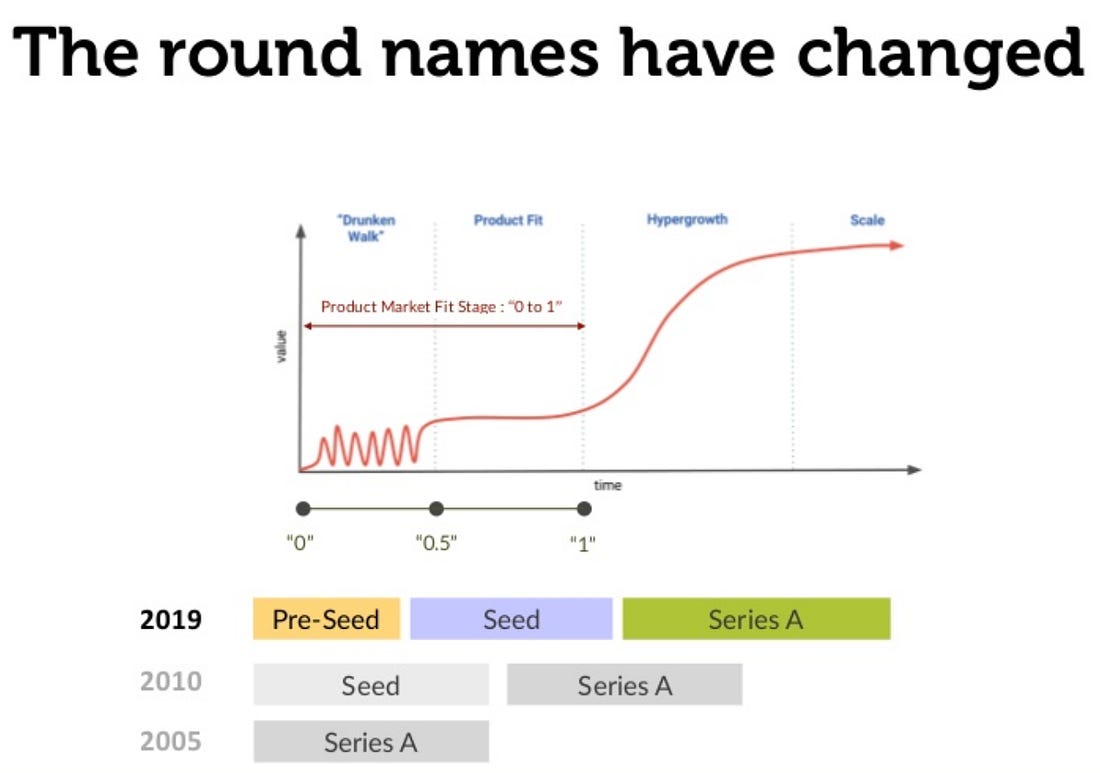 The round names have changed

"Drunken Walk"

Product Fit

Hypergrowth

Scale

Product Market Fit Stage : "0 to 1"

value

time

"0"

"0.5"

"1"

2019

Pre-Seed

Seed

Series A

2010

Seed

Series A

2005

Series A